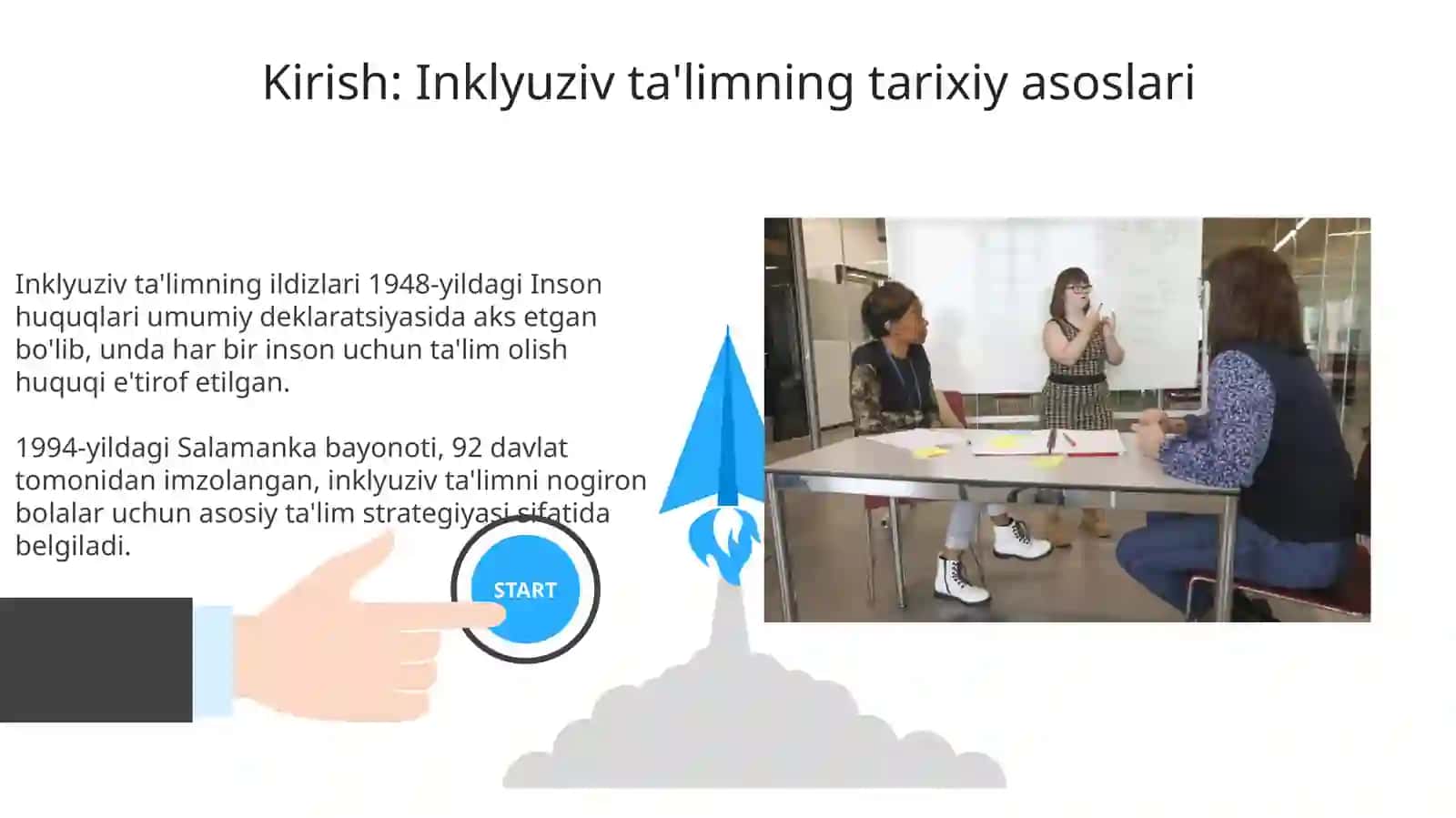 Kirish: Inklyuziv ta'limning tarixiy asoslari

Inklyuziv ta'limning ildizlari 1948-yildagi Inson huquqlari umumiy deklaratsiyasida aks etgan bo'lib, unda har bir inson uchun ta'lim olish huquqi e'tirof etilgan.

1994-yildagi Salamanka bayonoti, 92 davlat tomonidan imzolangan, inklyuziv ta'limni nogiron bolalar uchun asosiy ta'lim strategiyasi sifatida belgiladi.

START